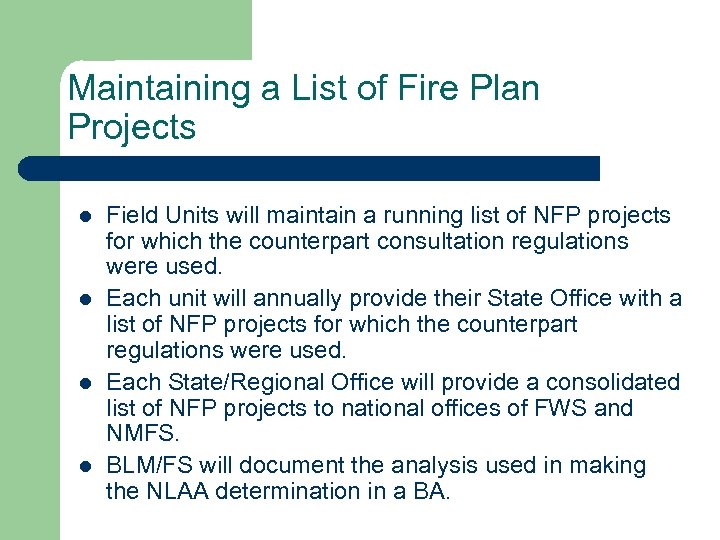 Maintaining a List of Fire Plan Projects

- Field Units will maintain a running list of NFP projects for which the counterpart consultation regulations were used.
- Each unit will annually provide their State Office with a list of NFP projects for which the counterpart regulations were used.
- Each State/Regional Office will provide a consolidated list of NFP projects to national offices of FWS and NMFS.
- BLM/FS will document the analysis used in making the NLAA determination in a BA.